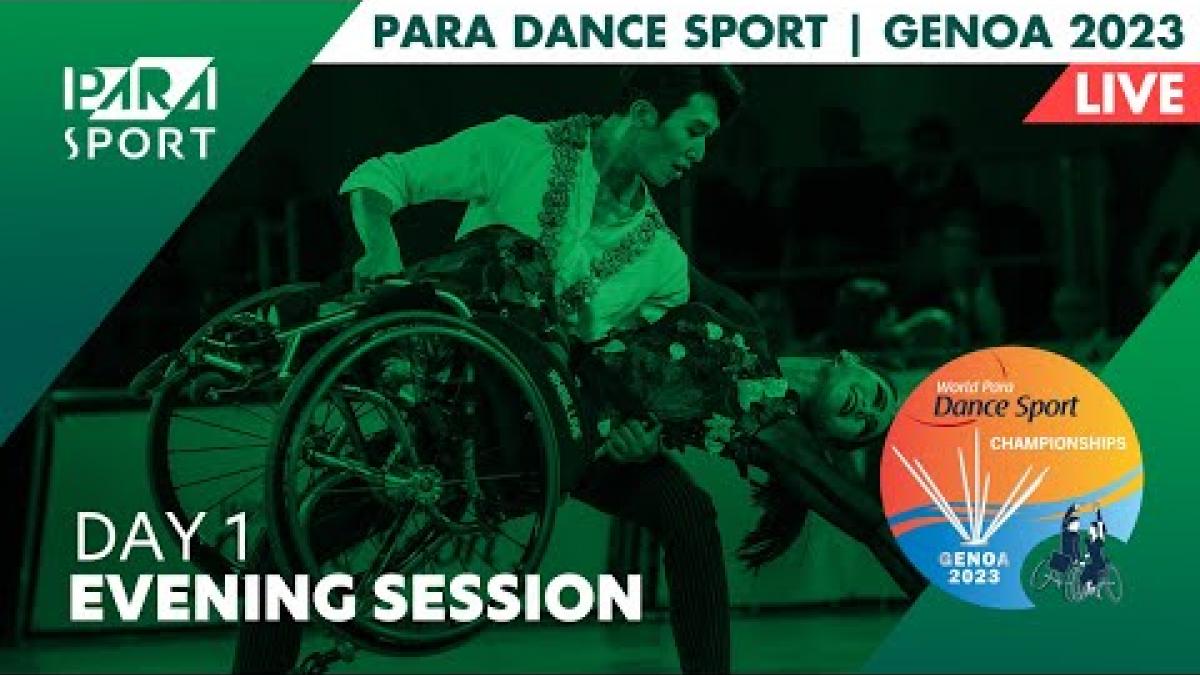 PARA DANCE SPORT | GENOA 2023

LIVE

PARA SPORT

World Para Dance Sport CHAMPIONSHIPS GENOA 2023

DAY 1
EVENING SESSION